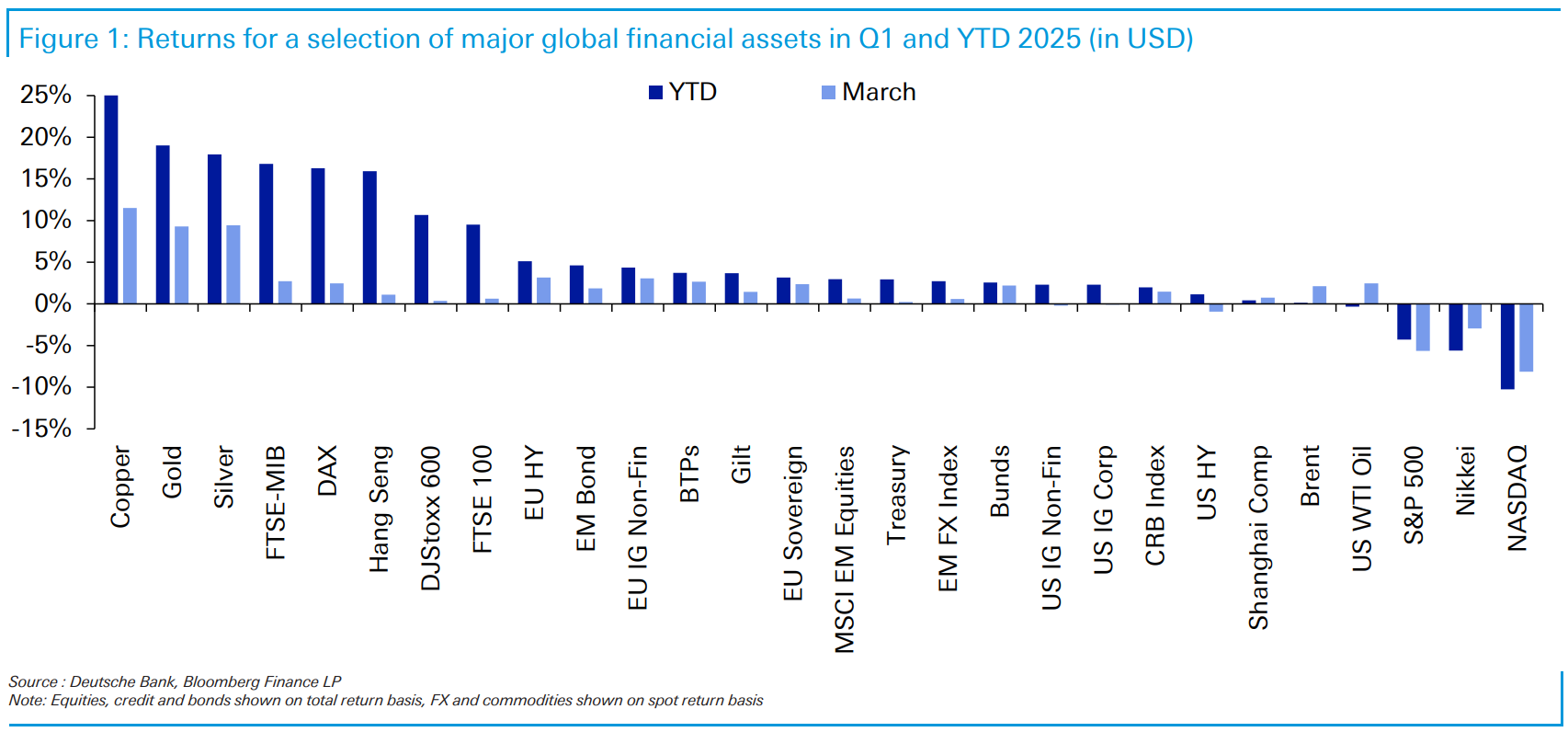 Figure 1: Returns for a selection of major global financial assets in Q1 and YTD 2025 (in USD)

YTD March

25%
20%
15%
10%
5%
0%
-5%
-10%
-15%

Copper
Gold
Silver
FTSE-MIB
DAX
Hang Seng
DJStoxx 600
FTSE 100
EU HY
EM Bond
EU IG Non-Fin
BTPs
Gilt
EU Sovereign
MSCI EM Equities
Treasury
EM FX Index
Bunds
US IG Non-Fin
US IG Corp
CRB Index
US HY
Shanghai Comp
Brent
US WTI Oil
S&P 500
Nikkei
NASDAQ

Source : Deutsche Bank, Bloomberg Finance LP
Note: Equities, credit and bonds shown on total return basis, FX and commodities shown on spot return basis